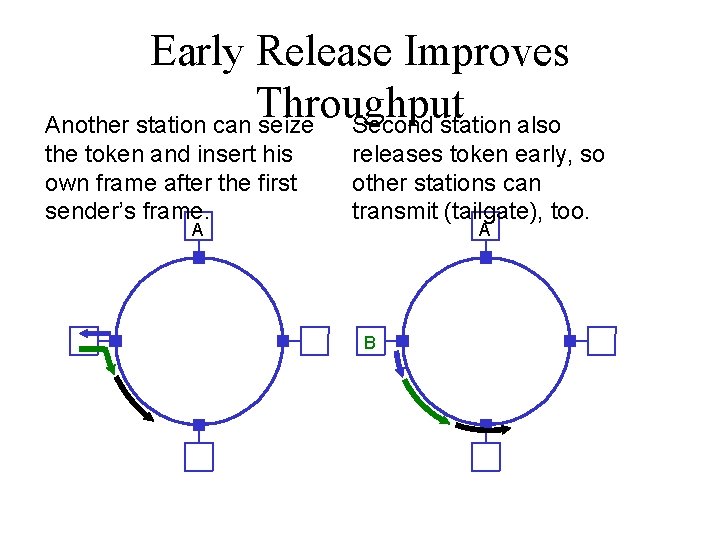 Early Release Improves Throughput

Another station can seize the token and insert his own frame after the first sender's frame.

A

Second station also releases token early, so other stations can transmit (tailgate), too.

A

B